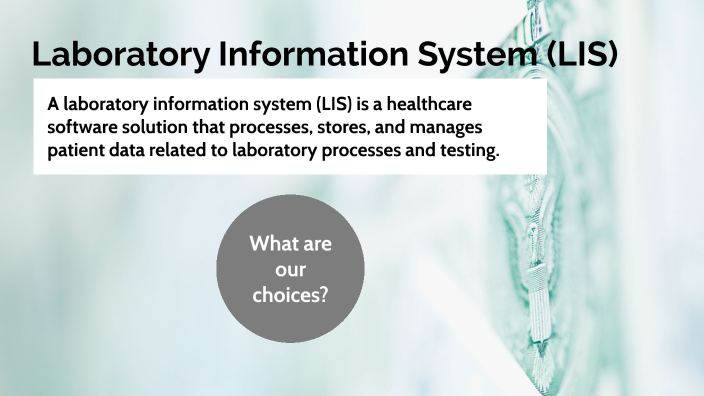 Laboratory Information System (LIS)

A laboratory information system (LIS) is a healthcare software solution that processes, stores, and manages patient data related to laboratory processes and testing.

What are our choices?